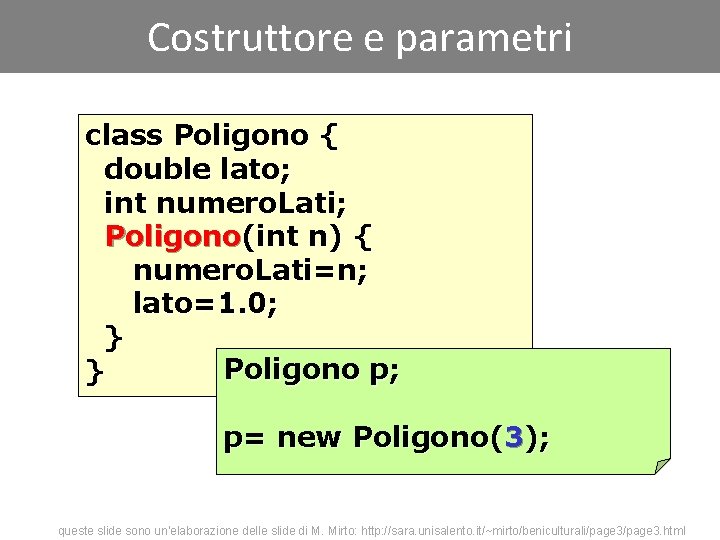 Costruttore e parametri

class Poligono {
double lato;
int numeroLati;
Poligono(int n) {
numeroLati=n;
lato=1.0;
}
}

Poligono p;

p= new Poligono(3);

queste slide sono un'elaborazione delle slide di M. Mirto: http://sara.unisalento.it/~mirto/beniculturali/page3/page3.html